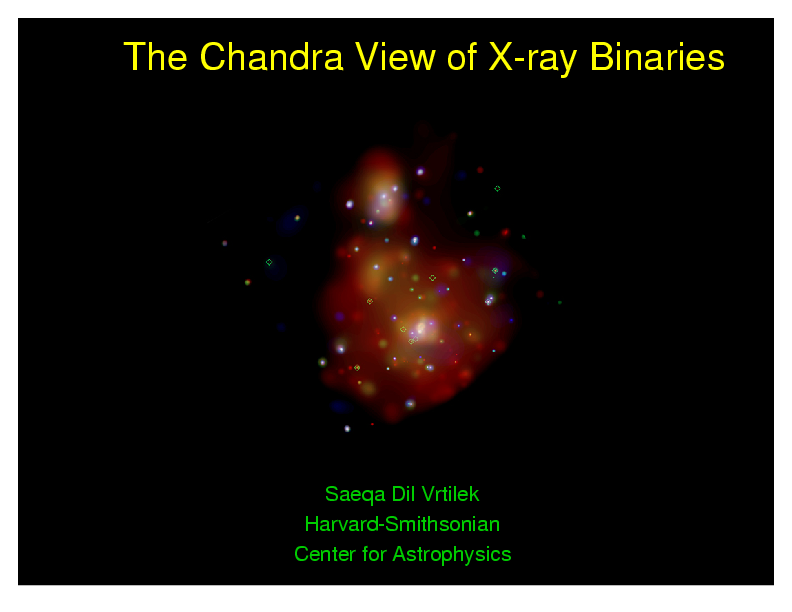 The Chandra View of X-ray Binaries

Saeqa Dil Vrtilek
Harvard-Smithsonian
Center for Astrophysics